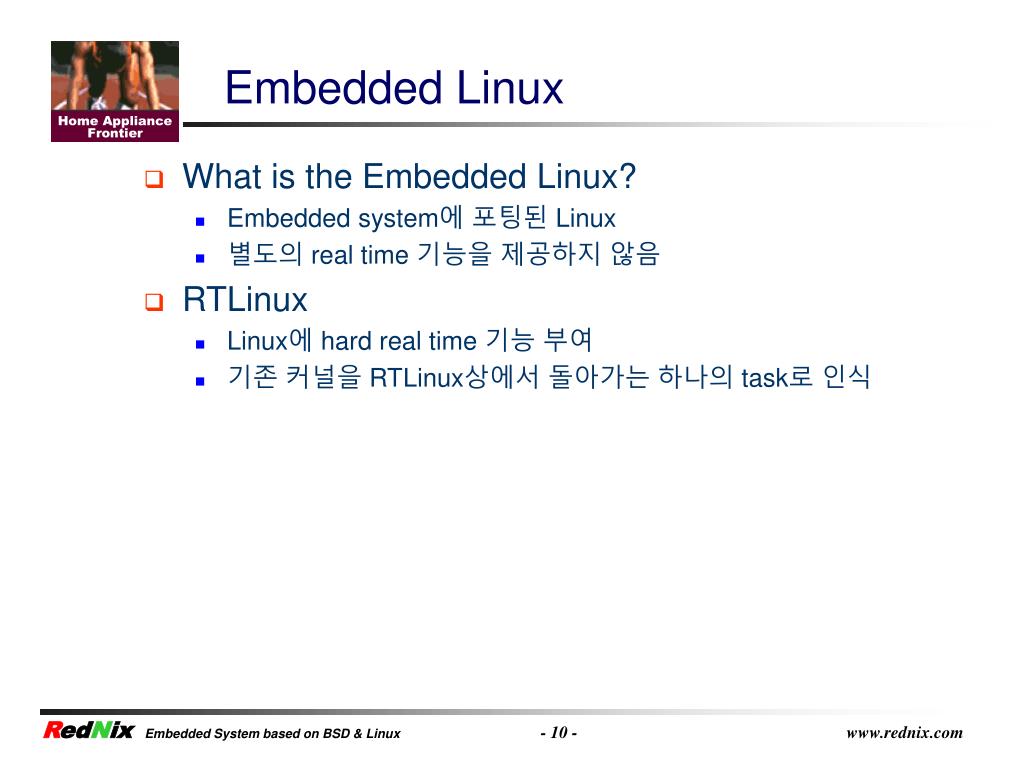 Home Appliance Frontier

Embedded Linux

What is the Embedded Linux?

Embedded system에 포팅된 Linux

별도의 real time 기능을 제공하지 않음

RTLinux

Linux에 hard real time 기능 부여

기존 커널을 RTLinux상에서 돌아가는 하나의 task로 인식

RedNix Embedded System based on BSD & Linux - 10 - www.rednix.com